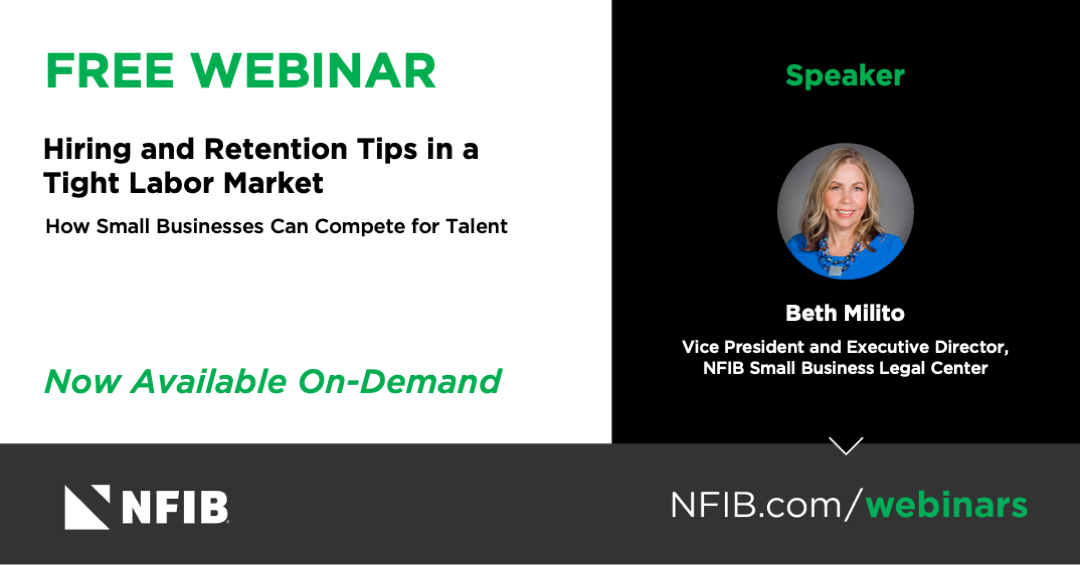 FREE WEBINAR

Hiring and Retention Tips in a Tight Labor Market

How Small Businesses Can Compete for Talent

Now Available On-Demand

Speaker

Beth Milito

Vice President and Executive Director, NFIB Small Business Legal Center

NFIB

NFIB.com/webinars